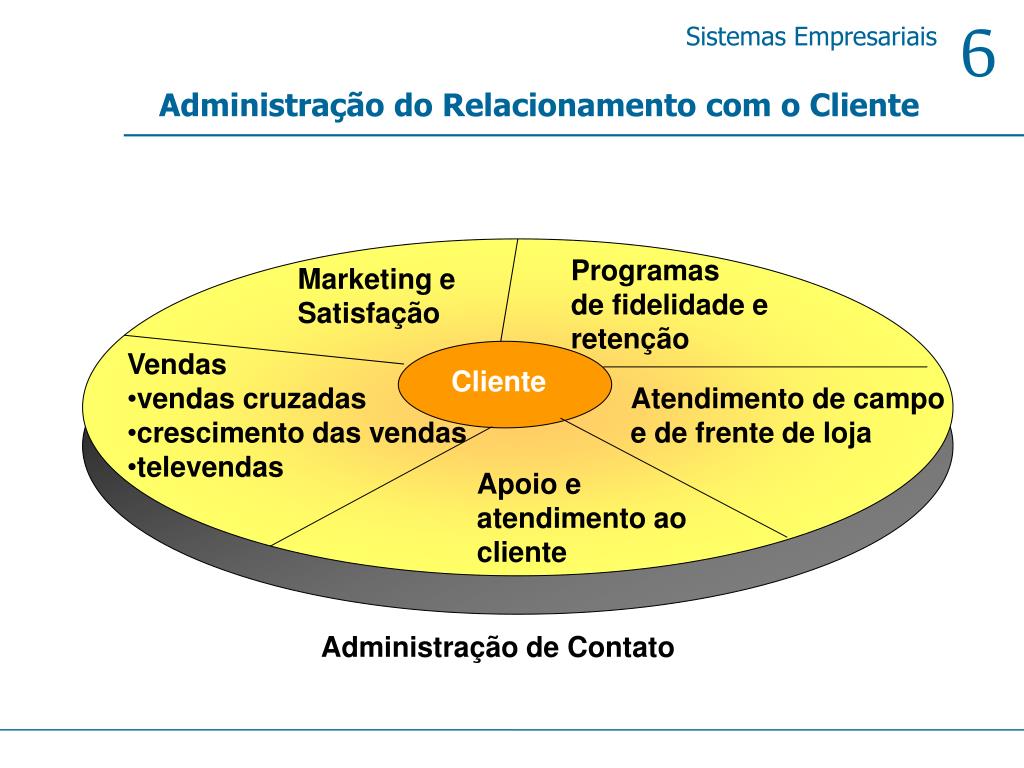 Sistemas Empresariais 6

Administração do Relacionamento com o Cliente

Marketing e Satisfação

Programas de fidelidade e retenção

Vendas
•vendas cruzadas
•crescimento das vendas
•televendas

Cliente

Atendimento de campo e de frente de loja

Apoio e atendimento ao cliente

Administração de Contato